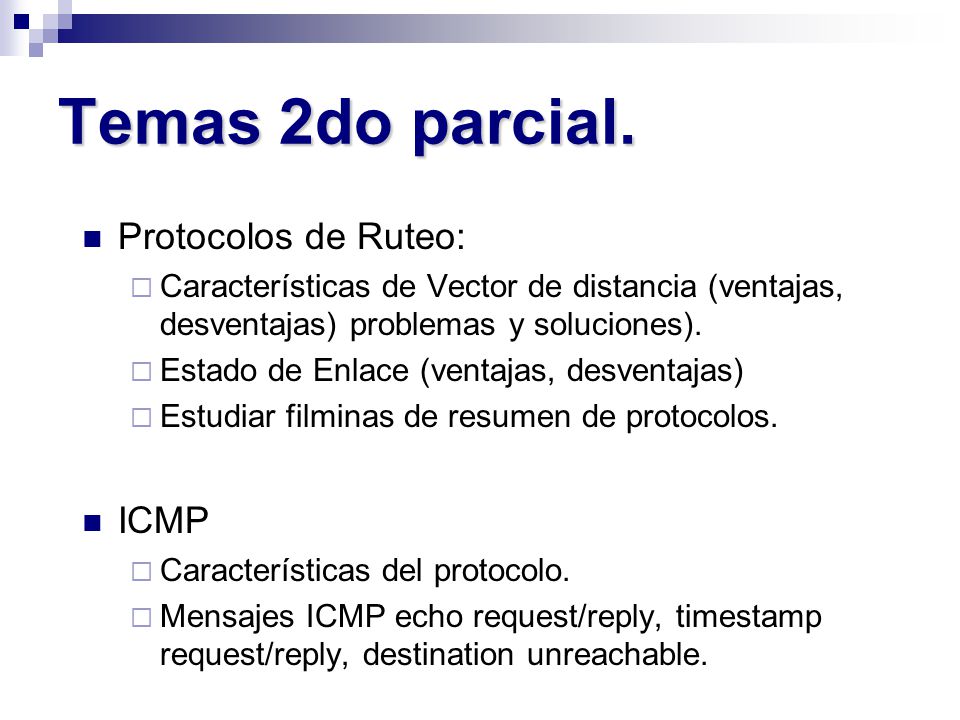 Temas 2do parcial.

Protocolos de Ruteo:

Características de Vector de distancia (ventajas, desventajas) problemas y soluciones).

Estado de Enlace (ventajas, desventajas)

Estudiar filminas de resumen de protocolos.

ICMP

Características del protocolo.

Mensajes ICMP echo request/reply, timestamp request/reply, destination unreachable.